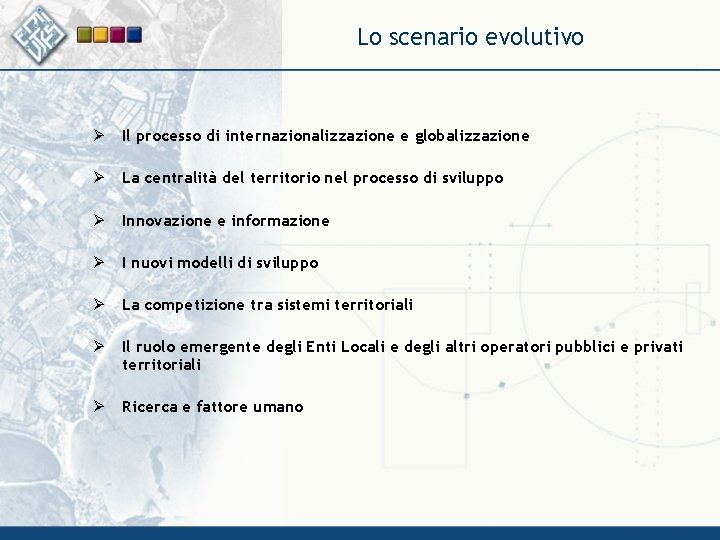 Lo scenario evolutivo

➢ Il processo di internazionalizzazione e globalizzazione

➢ La centralità del territorio nel processo di sviluppo

➢ Innovazione e informazione

➢ I nuovi modelli di sviluppo

➢ La competizione tra sistemi territoriali

➢ Il ruolo emergente degli Enti Locali e degli altri operatori pubblici e privati territoriali

➢ Ricerca e fattore umano